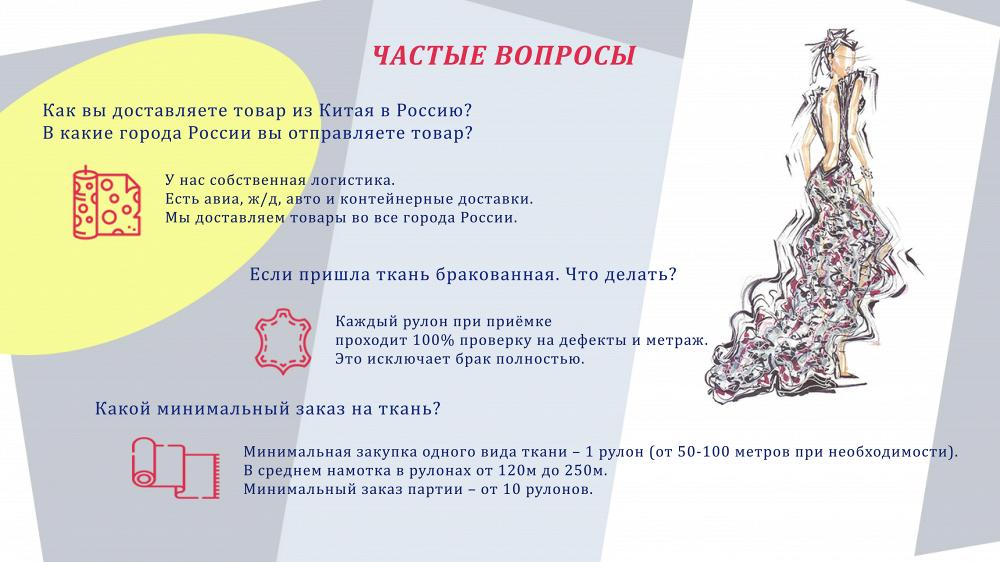 ЧАСТЫЕ ВОПРОСЫ

Как вы доставляете товар из Китая в Россию?
В какие города России вы отправляете товар?

У нас собственная логистика.
Есть авиа, ж/д, авто и контейнерные доставки.
Мы доставляем товары во все города России.

Если пришла ткань бракованная. Что делать?

Каждый рулон при приёмке
проходит 100% проверку на дефекты и метраж.
Это исключает брак полностью.

Какой минимальный заказ на ткань?

Минимальная закупка одного вида ткани – 1 рулон (от 50-100 метров при необходимости).
В среднем намотка в рулонах от 120м до 250м.
Минимальный заказ партии – от 10 рулонов.